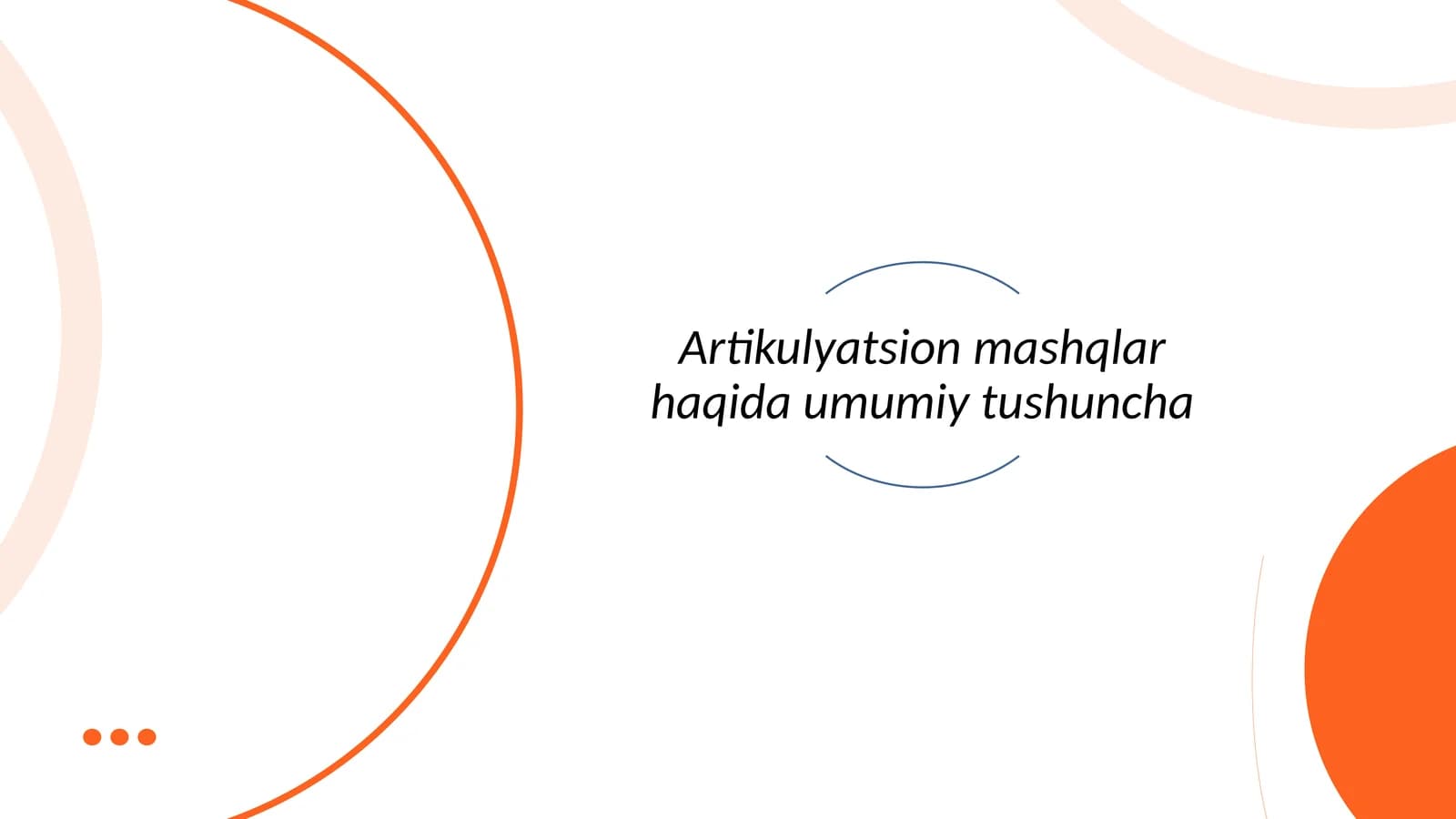 Artikulyatsion mashqlar haqida umumiy tushuncha